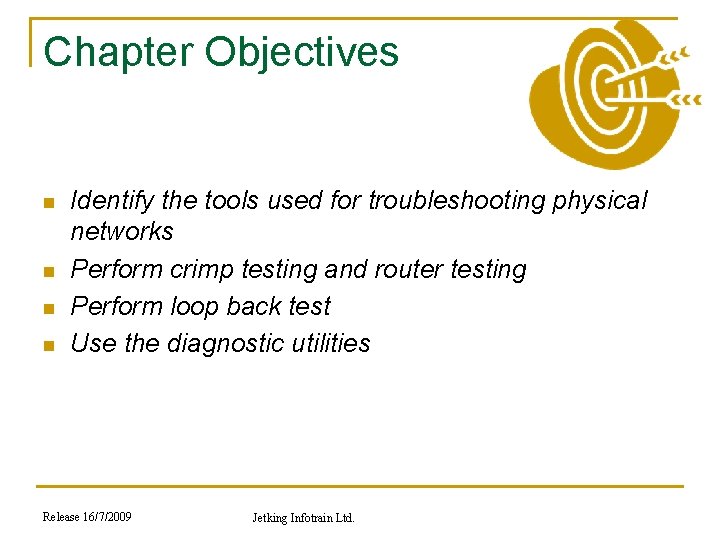 Chapter Objectives

- Identify the tools used for troubleshooting physical networks
- Perform crimp testing and router testing
- Perform loop back test
- Use the diagnostic utilities

Release 16/7/2009

Jetking Infotrain Ltd.